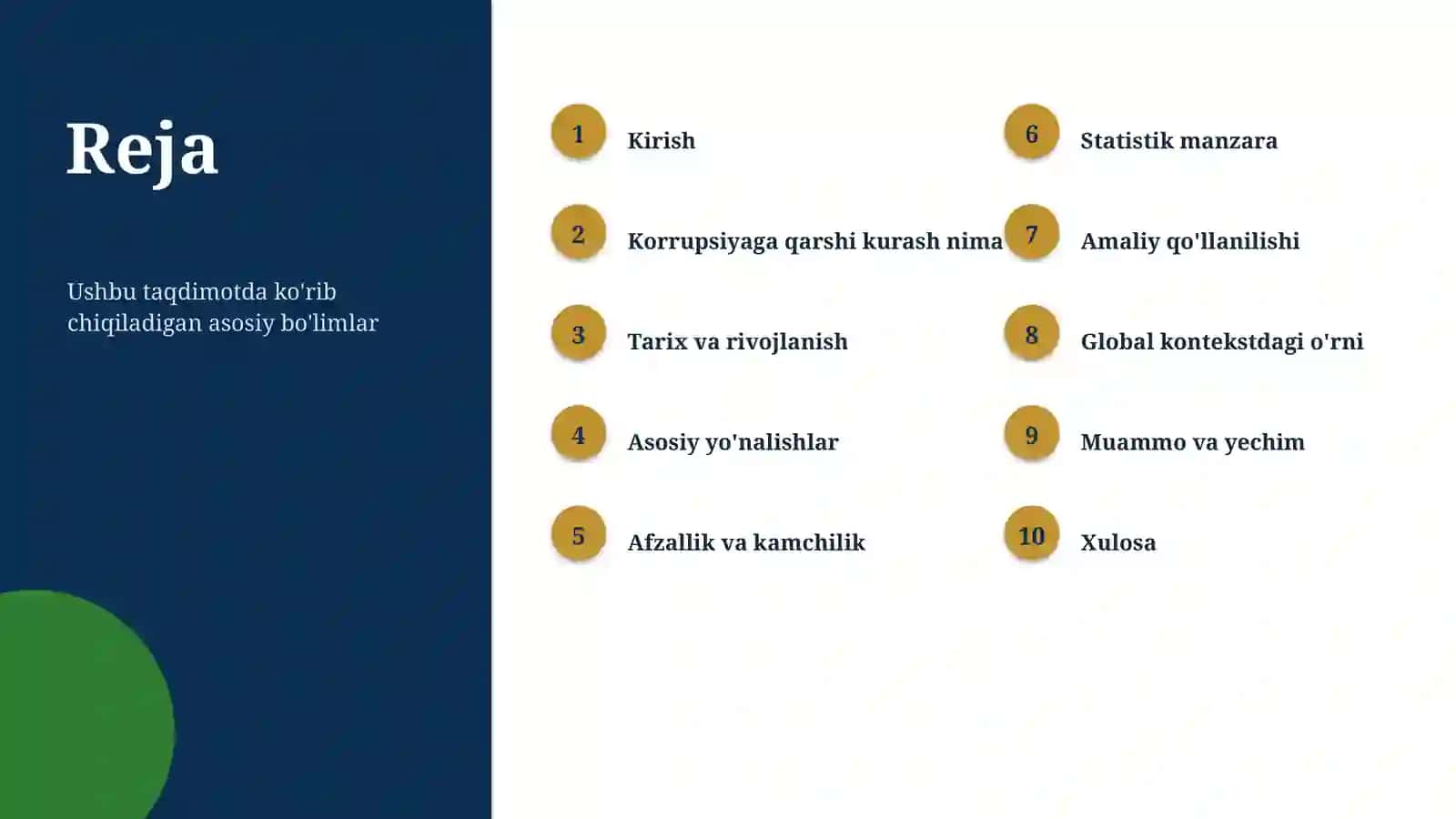 Reja

Ushbu taqdimotda ko'rib chiqiladigan asosiy bo'limlar

1 Kirish

2 Korrupsiyaga qarshi kurash nima

3 Tarix va rivojlanish

4 Asosiy yo'nalishlar

5 Afzallik va kamchilik

6 Statistik manzara

7 Amaliy qo'llanilishi

8 Global kontekstdagi o'rni

9 Muammo va yechim

10 Xulosa